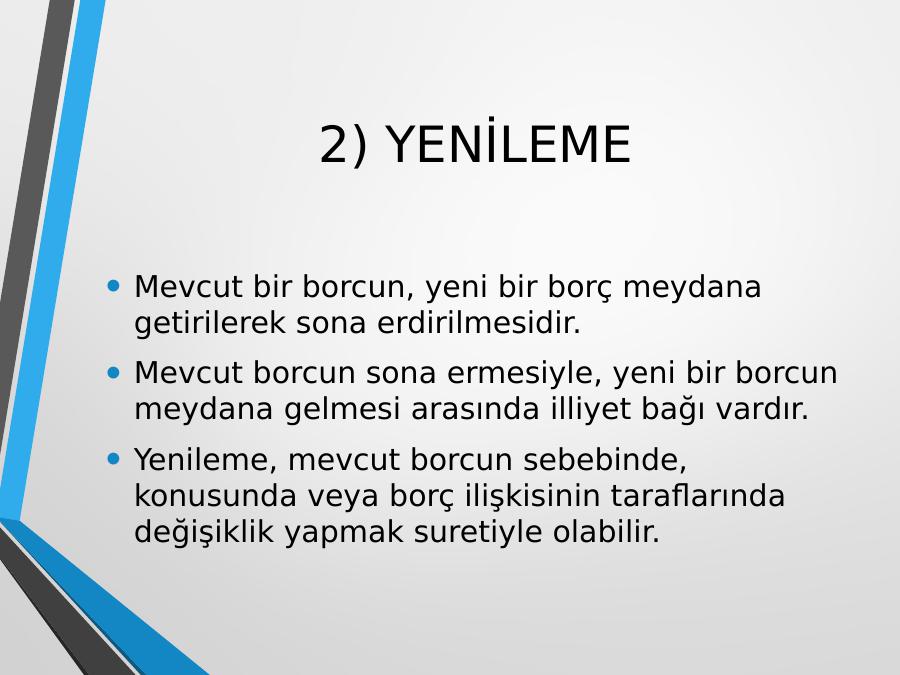 2) YENİLEME

• Mevcut bir borcun, yeni bir borç meydana getirilerek sona erdirilmesidir.

• Mevcut borcun sona ermesiyle, yeni bir borcun meydana gelmesi arasında illiyet bağı vardır.

• Yenileme, mevcut borcun sebebinde, konusunda veya borç ilişkisinin taraflarında değişiklik yapmak suretiyle olabilir.